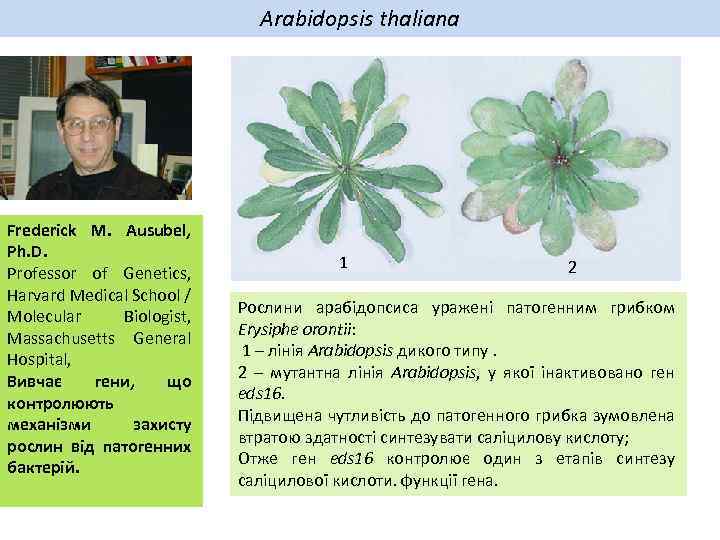 Arabidopsis thaliana

Frederick M. Ausubel, Ph.D.
Professor of Genetics, Harvard Medical School / Molecular Biologist, Massachusetts General Hospital,
Вивчає гени, що контролюють механізми захисту рослин від патогенних бактерій.

1

2

Рослини арабідопсиса уражені патогенним грибком Erysiphe orontii:
1 – лінія Arabidopsis дикого типу .
2 – мутантна лінія Arabidopsis, у якої інактивовано ген eds16.
Підвищена чутливість до патогенного грибка зумовлена втратою здатності синтезувати саліцилову кислоту;
Отже ген eds16 контролює один з етапів синтезу саліцилової кислоти. функції гена.